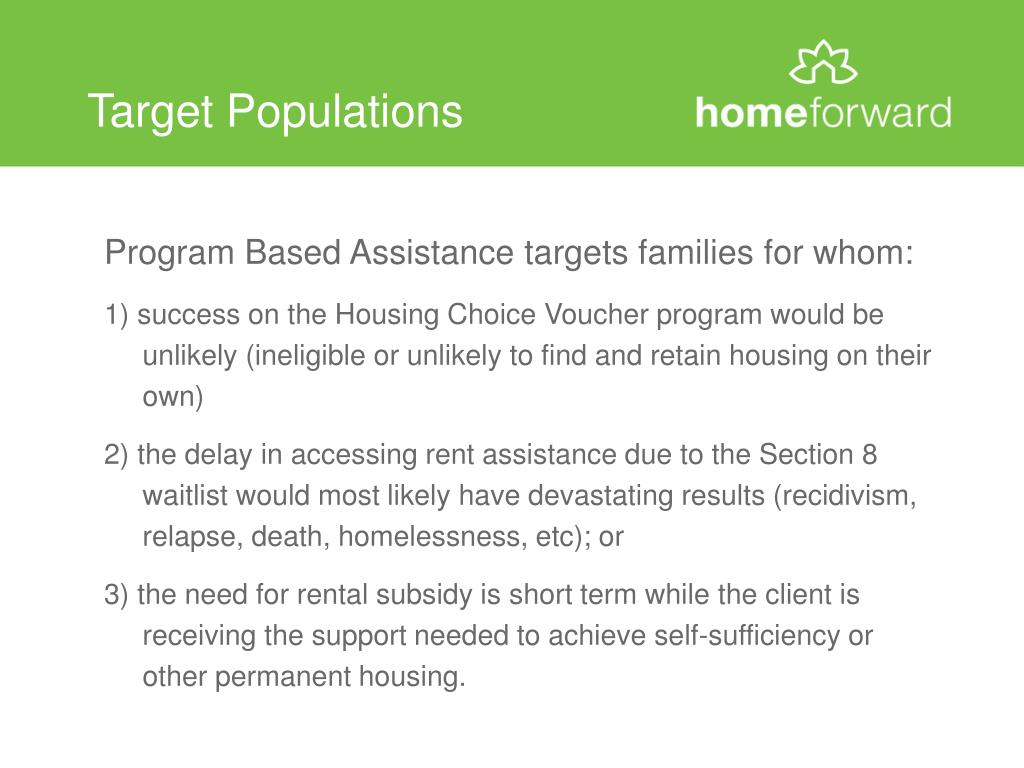 Target Populations

homeforward

Program Based Assistance targets families for whom:

1) success on the Housing Choice Voucher program would be unlikely (ineligible or unlikely to find and retain housing on their own)

2) the delay in accessing rent assistance due to the Section 8 waitlist would most likely have devastating results (recidivism, relapse, death, homelessness, etc); or

3) the need for rental subsidy is short term while the client is receiving the support needed to achieve self-sufficiency or other permanent housing.